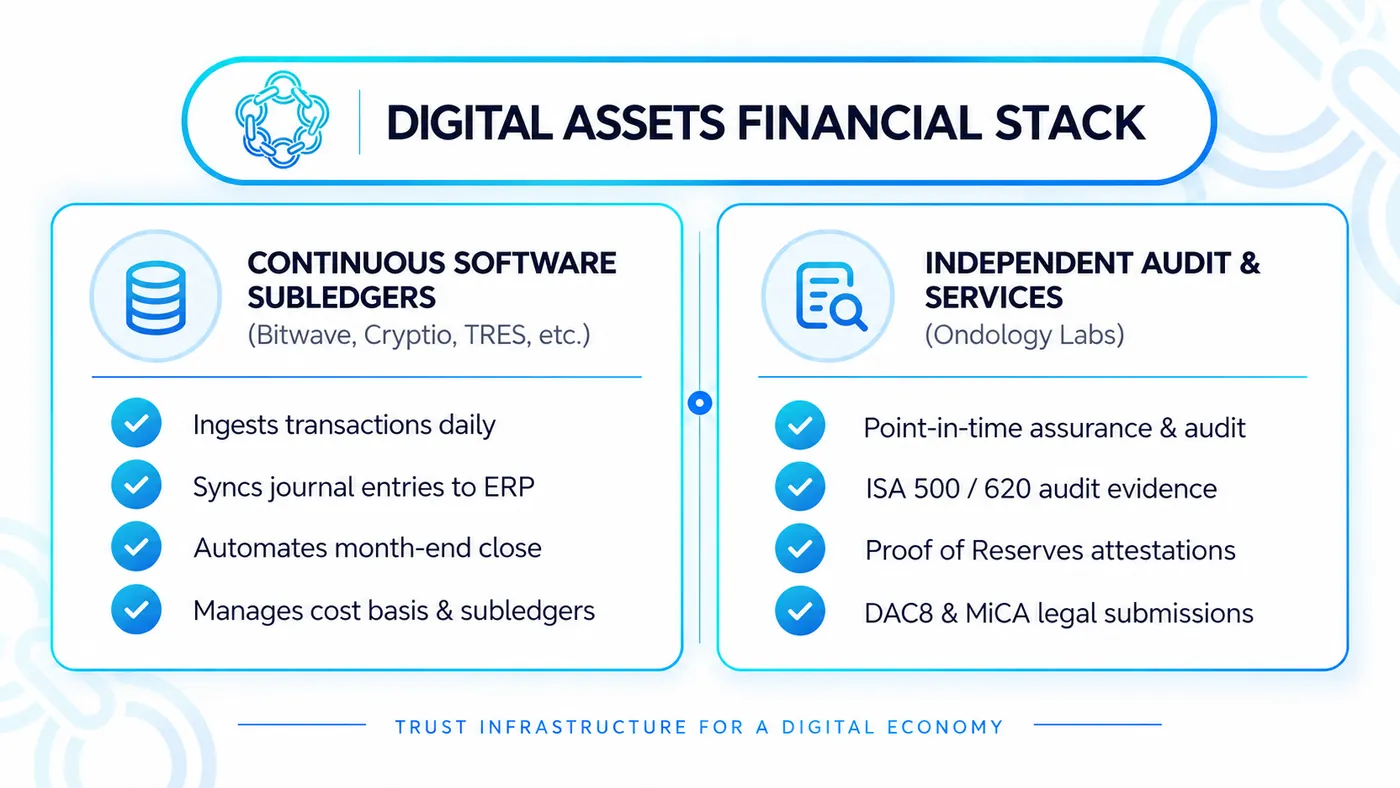 DIGITAL ASSETS FINANCIAL STACK

CONTINUOUS SOFTWARE SUBLEDGERS
(Bitwave, Cryptio, TRES, etc.)

Ingests transactions daily
Syncs journal entries to ERP
Automates month-end close
Manages cost basis & subledgers

INDEPENDENT AUDIT & SERVICES
(Ondology Labs)

Point-in-time assurance & audit
ISA 500 / 620 audit evidence
Proof of Reserves attestations
DAC8 & MiCA legal submissions

TRUST INFRASTRUCTURE FOR A DIGITAL ECONOMY